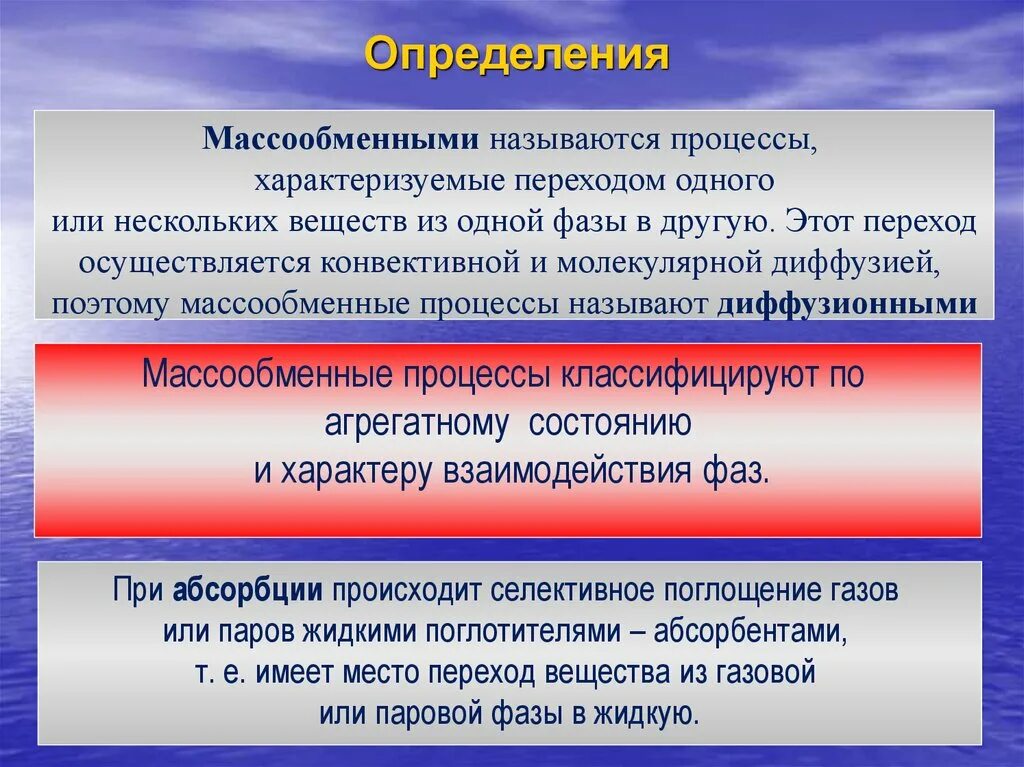 Определения

Массообменными называются процессы, характеризуемые переходом одного или нескольких веществ из одной фазы в другую. Этот переход осуществляется конвективной и молекулярной диффузией, поэтому массообменные процессы называют диффузионными

Массообменные процессы классифицируют по агрегатному состоянию и характеру взаимодействия фаз.

При абсорбции происходит селективное поглощение газов или паров жидкими поглотителями – абсорбентами, т. е. имеет место переход вещества из газовой или паровой фазы в жидкую.